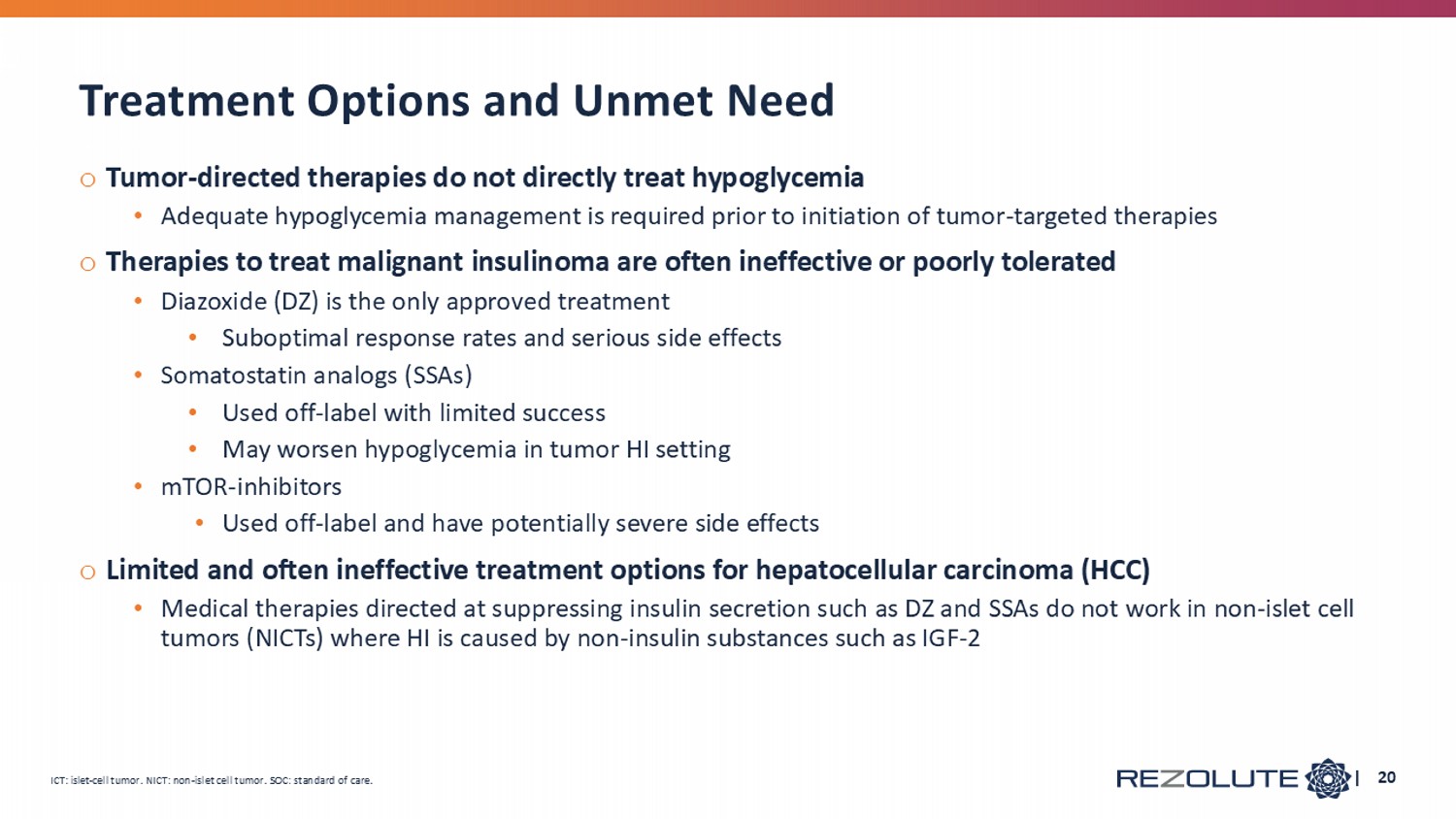 Treatment Options and Unmet Need

o Tumor-directed therapies do not directly treat hypoglycemia

• Adequate hypoglycemia management is required prior to initiation of tumor-targeted therapies

o Therapies to treat malignant insulinoma are often ineffective or poorly tolerated

• Diazoxide (DZ) is the only approved treatment

• Suboptimal response rates and serious side effects

• Somatostatin analogs (SSAs)

• Used off-label with limited success

• May worsen hypoglycemia in tumor HI setting

• mTOR-inhibitors

• Used off-label and have potentially severe side effects

o Limited and often ineffective treatment options for hepatocellular carcinoma (HCC)

• Medical therapies directed at suppressing insulin secretion such as DZ and SSAs do not work in non-islet cell tumors (NICTs) where HI is caused by non-insulin substances such as IGF-2

ICT: islet-cell tumor. NICT: non-islet cell tumor. SOC: standard of care.

REZOLUTE | 20